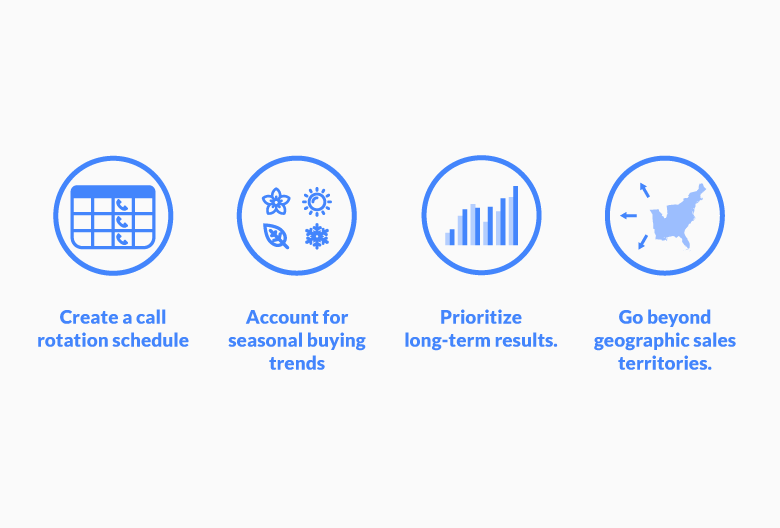 Create a call rotation schedule

Account for seasonal buying trends

Prioritize long-term results.

Go beyond geographic sales territories.